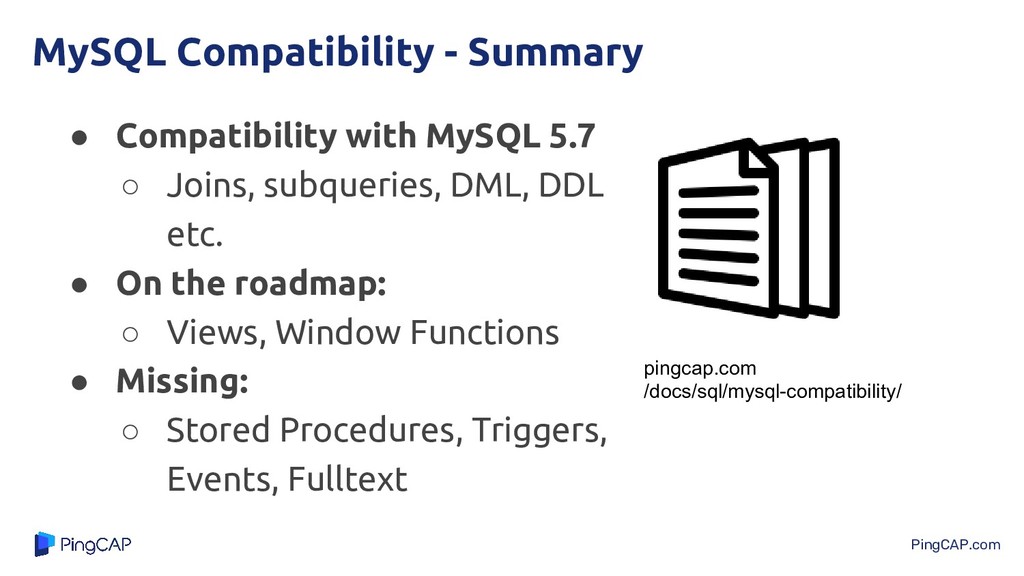 MySQL Compatibility - Summary

● Compatibility with MySQL 5.7
○ Joins, subqueries, DML, DDL etc.
● On the roadmap:
○ Views, Window Functions
● Missing:
○ Stored Procedures, Triggers, Events, Fulltext

pingcap.com
/docs/sql/mysql-compatibility/

PingCAP

PingCAP.com